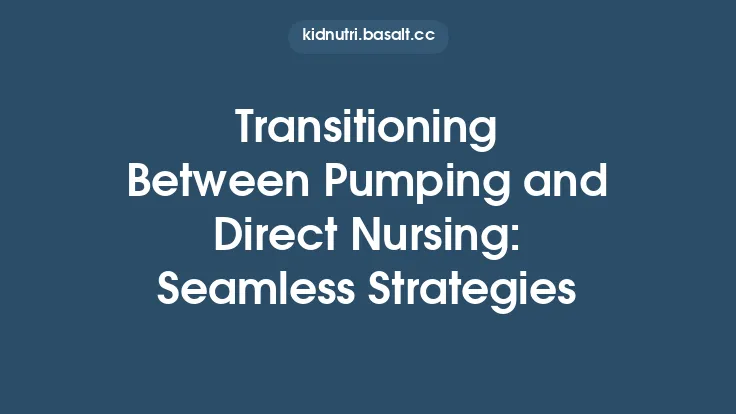 kidnutri.basalt.cc

Transitioning Between Pumping and Direct Nursing: Seamless Strategies